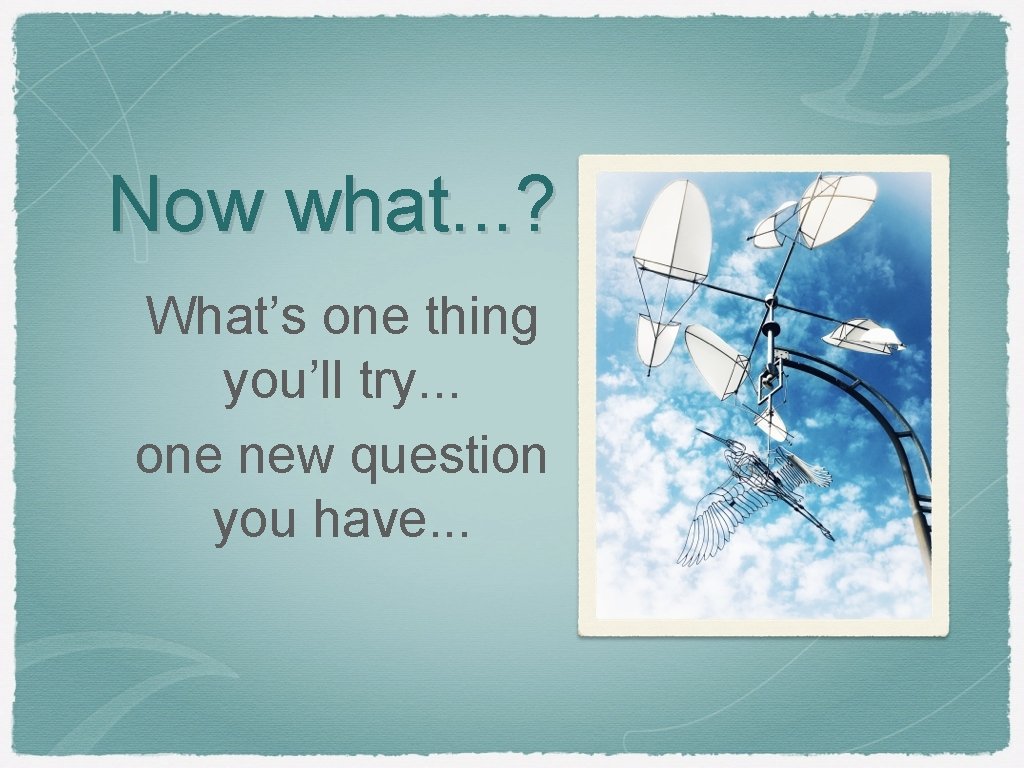 Now what...?

What’s one thing you’ll try... one new question you have...